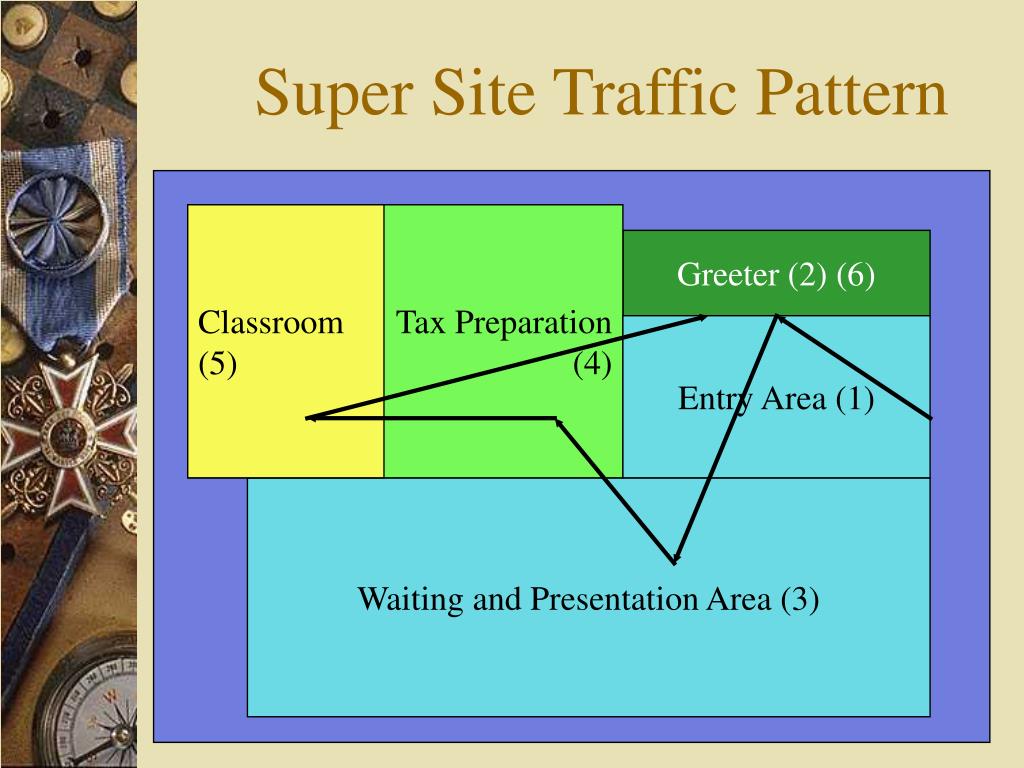 Super Site Traffic Pattern

Classroom (5)

Tax Preparation (4)

Greeter (2) (6)

Entry Area (1)

Waiting and Presentation Area (3)